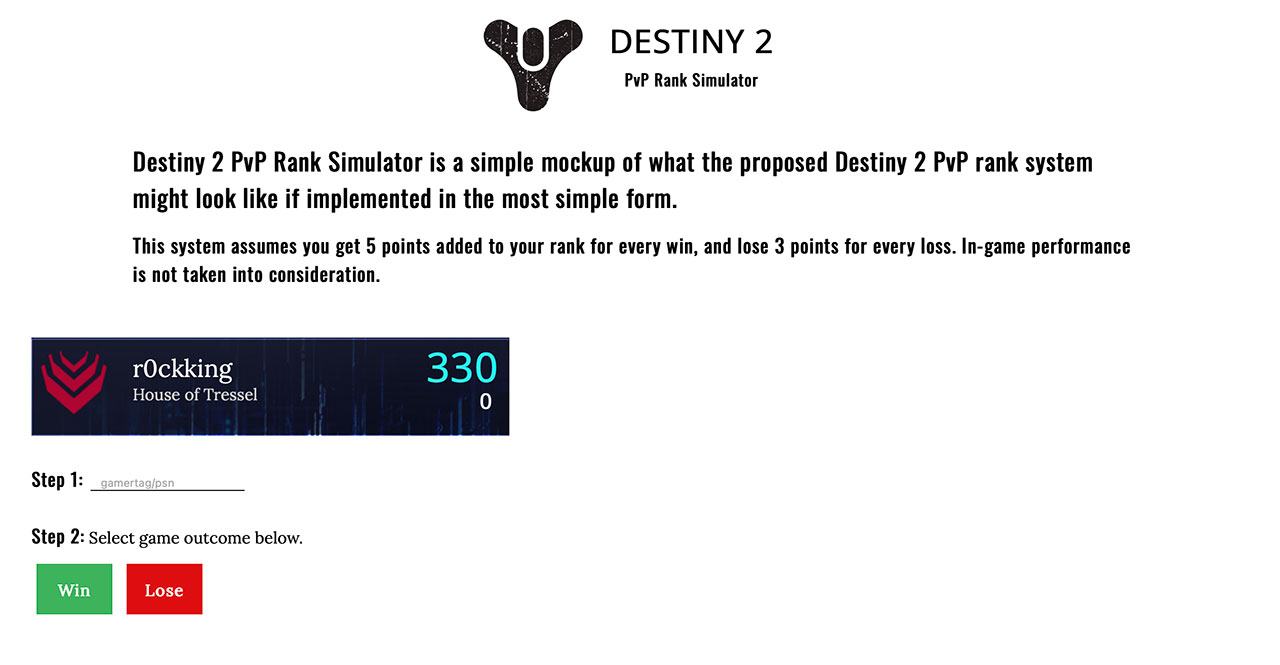 DESTINY 2
PvP Rank Simulator

Destiny 2 PvP Rank Simulator is a simple mockup of what the proposed Destiny 2 PvP rank system might look like if implemented in the most simple form.

This system assumes you get 5 points added to your rank for every win, and lose 3 points for every loss. In-game performance is not taken into consideration.

r0ckking
House of Tressel
330
0

Step 1: gamertag/psn

Step 2: Select game outcome below.

Win Lose